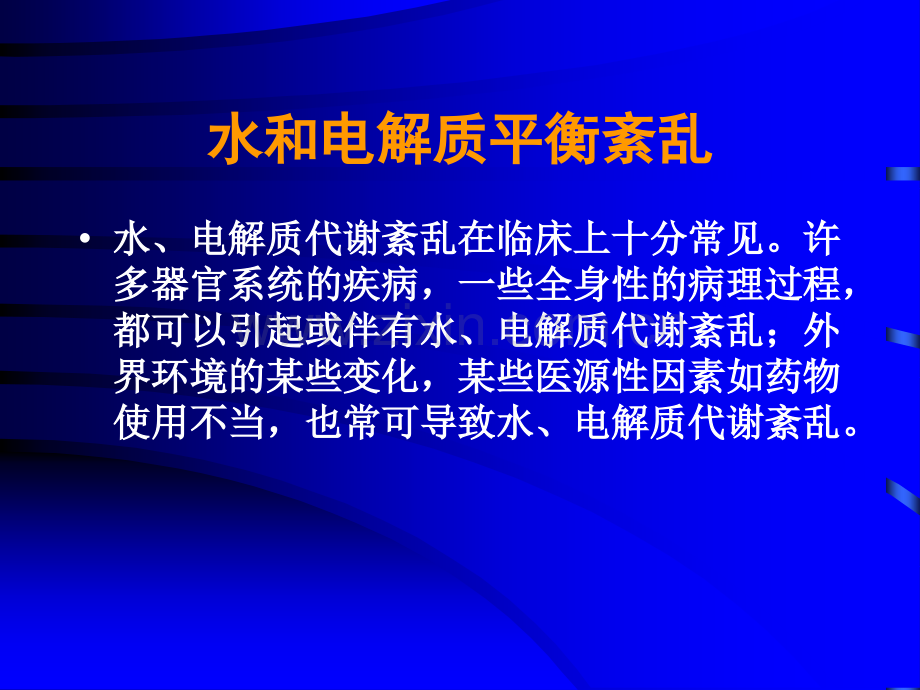 水和电解质平衡紊乱

• 水、电解质代谢紊乱在临床上十分常见。许多器官系统的疾病，一些全身性的病理过程，都可以引起或伴有水、电解质代谢紊乱；外界环境的某些变化，某些医源性因素如药物使用不当，也常可导致水、电解质代谢紊乱。